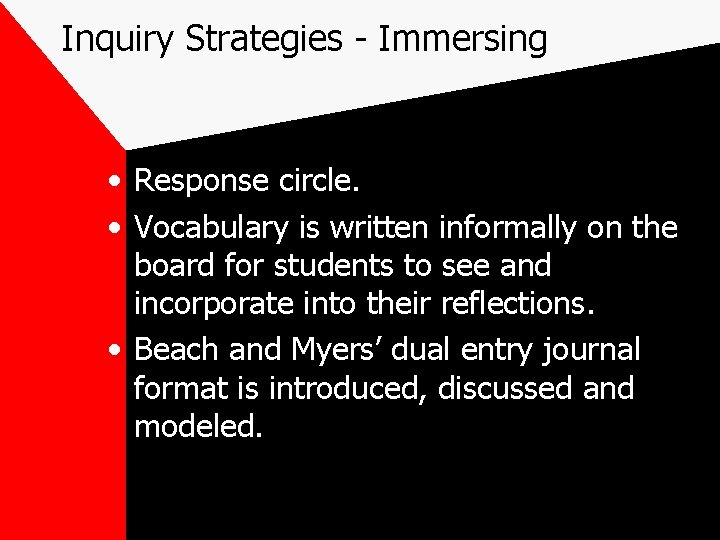 Inquiry Strategies - Immersing

• Response circle.
• Vocabulary is written informally on the board for students to see and incorporate into their reflections.
• Beach and Myers’ dual entry journal format is introduced, discussed and modeled.